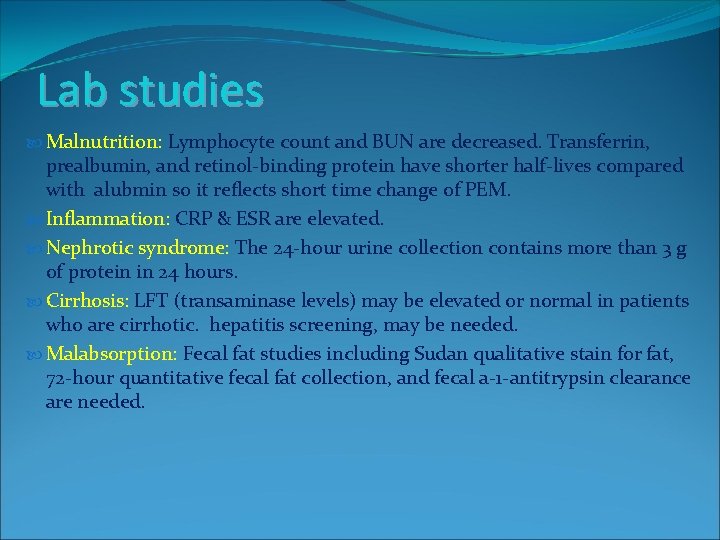 Lab studies

Malnutrition: Lymphocyte count and BUN are decreased. Transferrin, prealbumin, and retinol-binding protein have shorter half-lives compared with alubmin so it reflects short time change of PEM.

Inflammation: CRP & ESR are elevated.

Nephrotic syndrome: The 24-hour urine collection contains more than 3 g of protein in 24 hours.

Cirrhosis: LFT (transaminase levels) may be elevated or normal in patients who are cirrhotic. hepatitis screening, may be needed.

Malabsorption: Fecal fat studies including Sudan qualitative stain for fat, 72-hour quantitative fecal fat collection, and fecal a-1-antitrypsin clearance are needed.